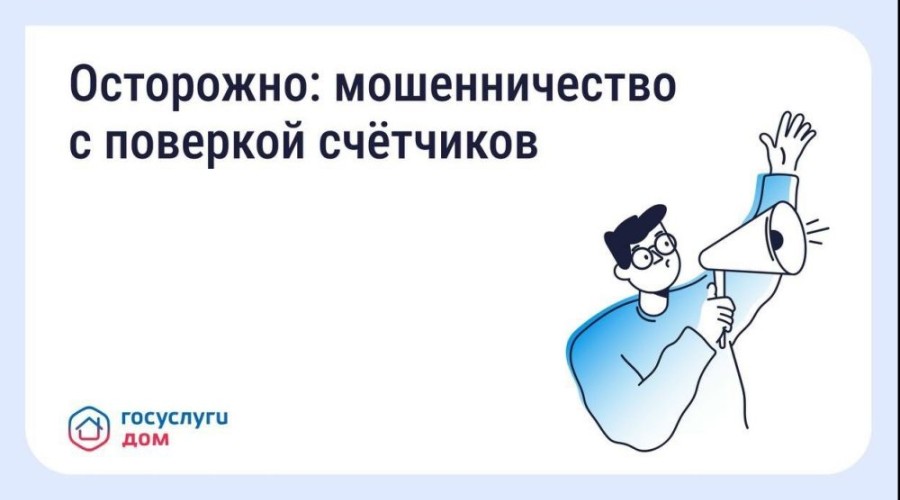 Осторожно: мошенничество с поверкой счётчиков

госуслуги
дом